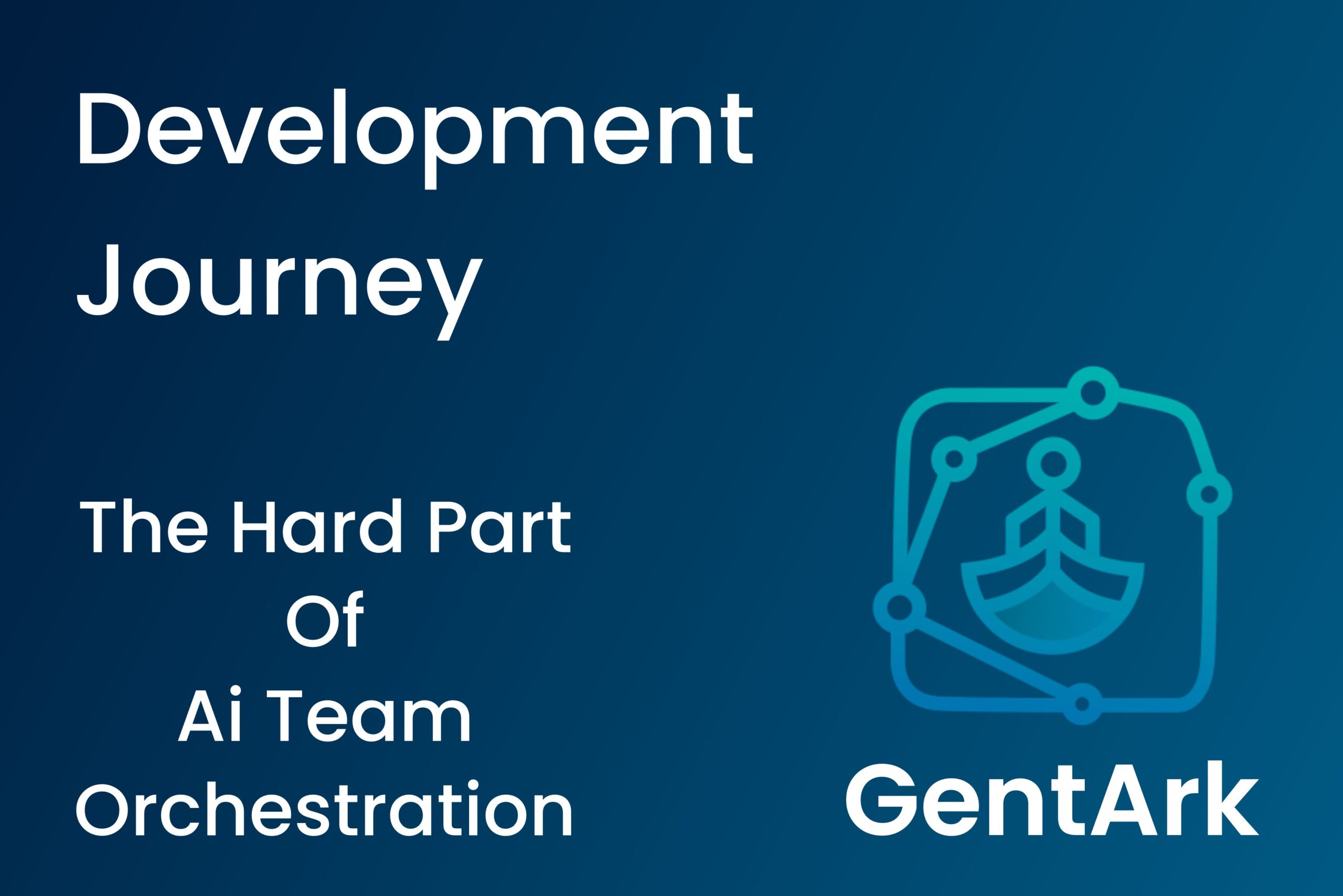 Development Journey

The Hard Part
Of
Ai Team
Orchestration

GentArk